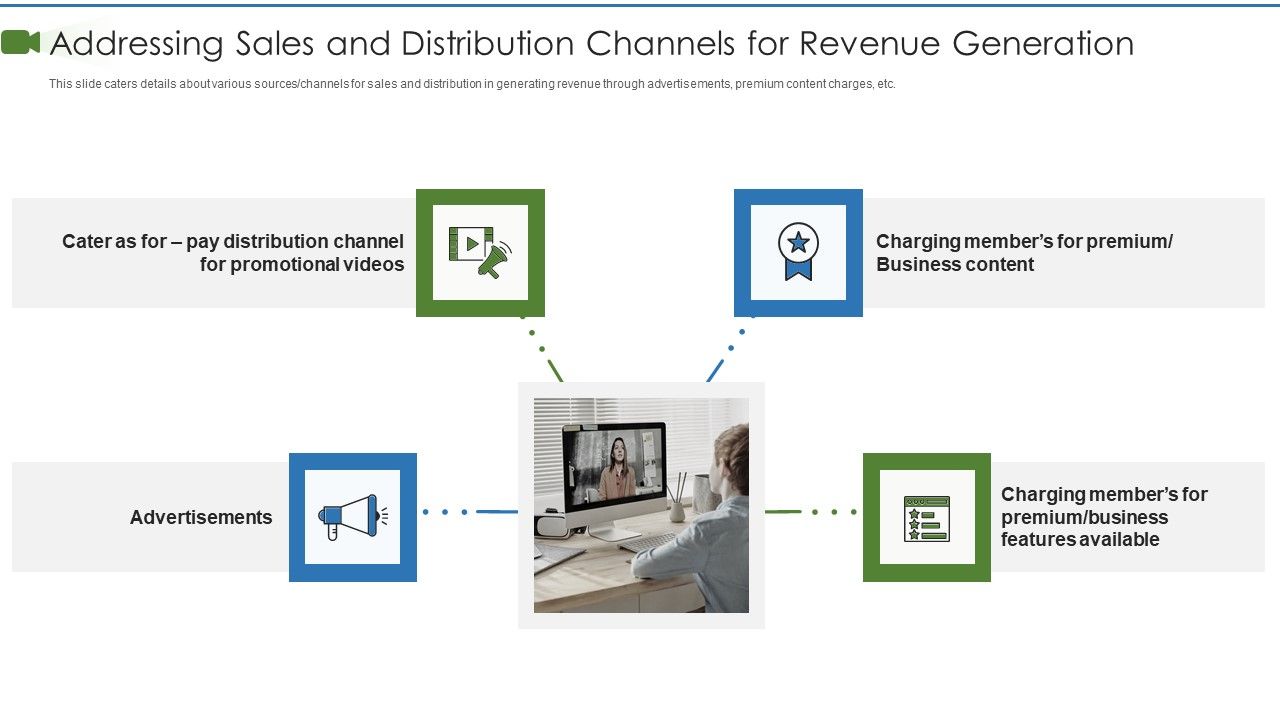 Addressing Sales and Distribution Channels for Revenue Generation

This slide caters details about various sources/channels for sales and distribution in generating revenue through advertisements, premium content charges, etc.

Cater as for – pay distribution channel for promotional videos

Charging member's for premium/ Business content

Advertisements

Charging member's for premium/business features available